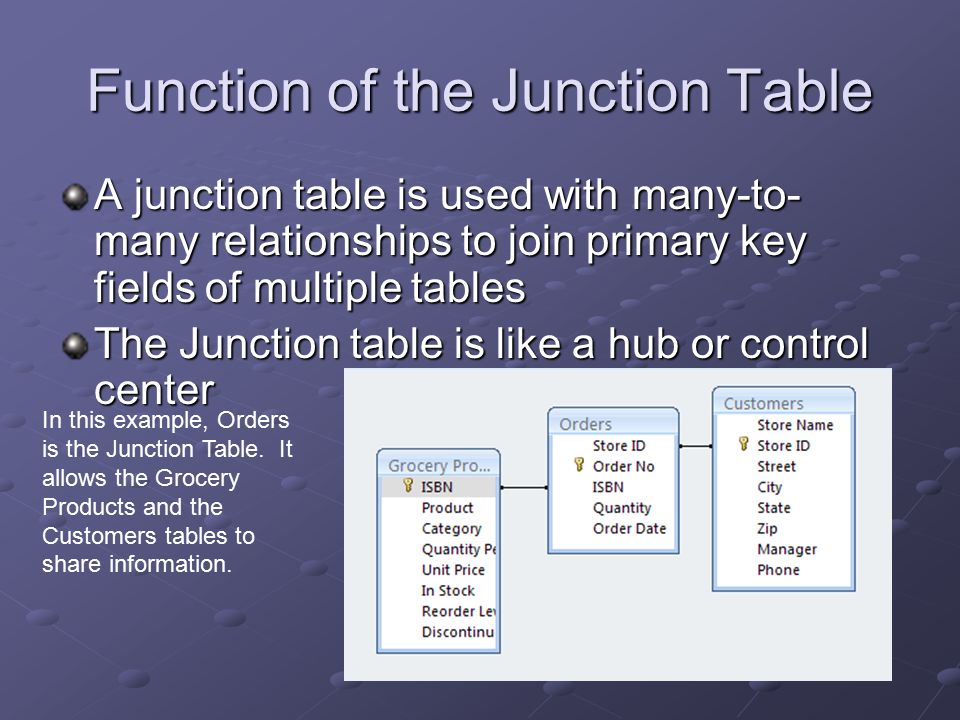 Function of the Junction Table

A junction table is used with many-to-many relationships to join primary key fields of multiple tables

The Junction table is like a hub or control center

In this example, Orders is the Junction Table. It allows the Grocery Products and the Customers tables to share information.

Grocery Pro...
ISBN
Product
Category
Quantity Pe
Unit Price
In Stock
Reorder Lev
Discontinu

Orders
Store ID
Order No
ISBN
Quantity
Order Date

Customers
Store Name
Store ID
Street
City
State
Zip
Manager
Phone